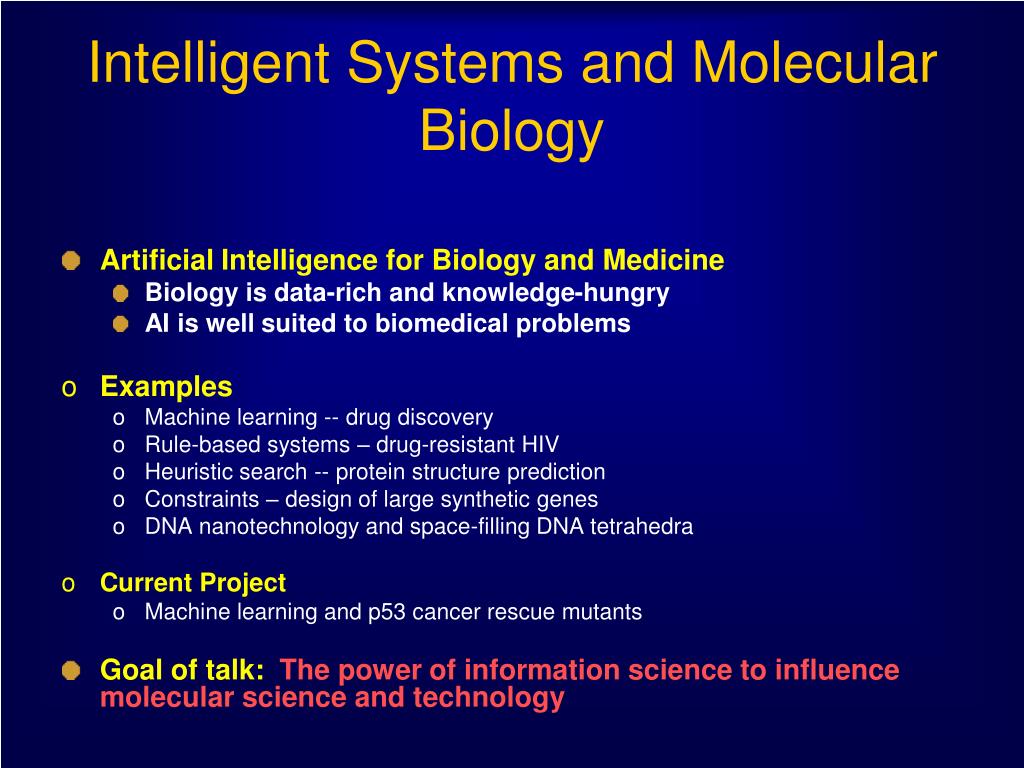 Intelligent Systems and Molecular Biology

Artificial Intelligence for Biology and Medicine
Biology is data-rich and knowledge-hungry
AI is well suited to biomedical problems

o Examples
o Machine learning -- drug discovery
o Rule-based systems – drug-resistant HIV
o Heuristic search -- protein structure prediction
o Constraints – design of large synthetic genes
o DNA nanotechnology and space-filling DNA tetrahedra

o Current Project
o Machine learning and p53 cancer rescue mutants

Goal of talk: The power of information science to influence molecular science and technology